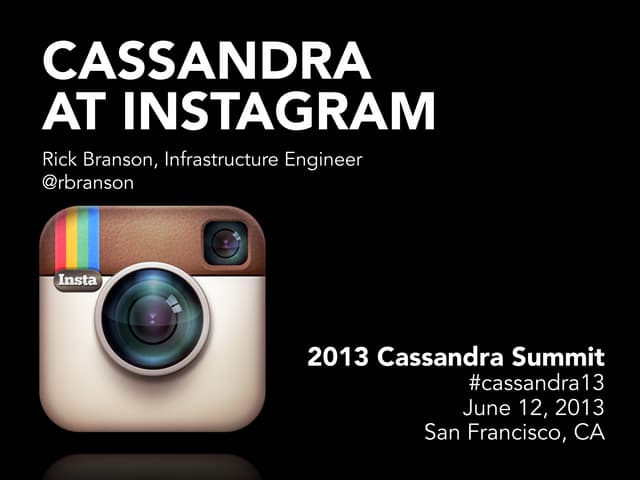 CASSANDRA AT INSTAGRAM

Rick Branson, Infrastructure Engineer
@rbranson

Insta

2013 Cassandra Summit
#cassandra13
June 12, 2013
San Francisco, CA